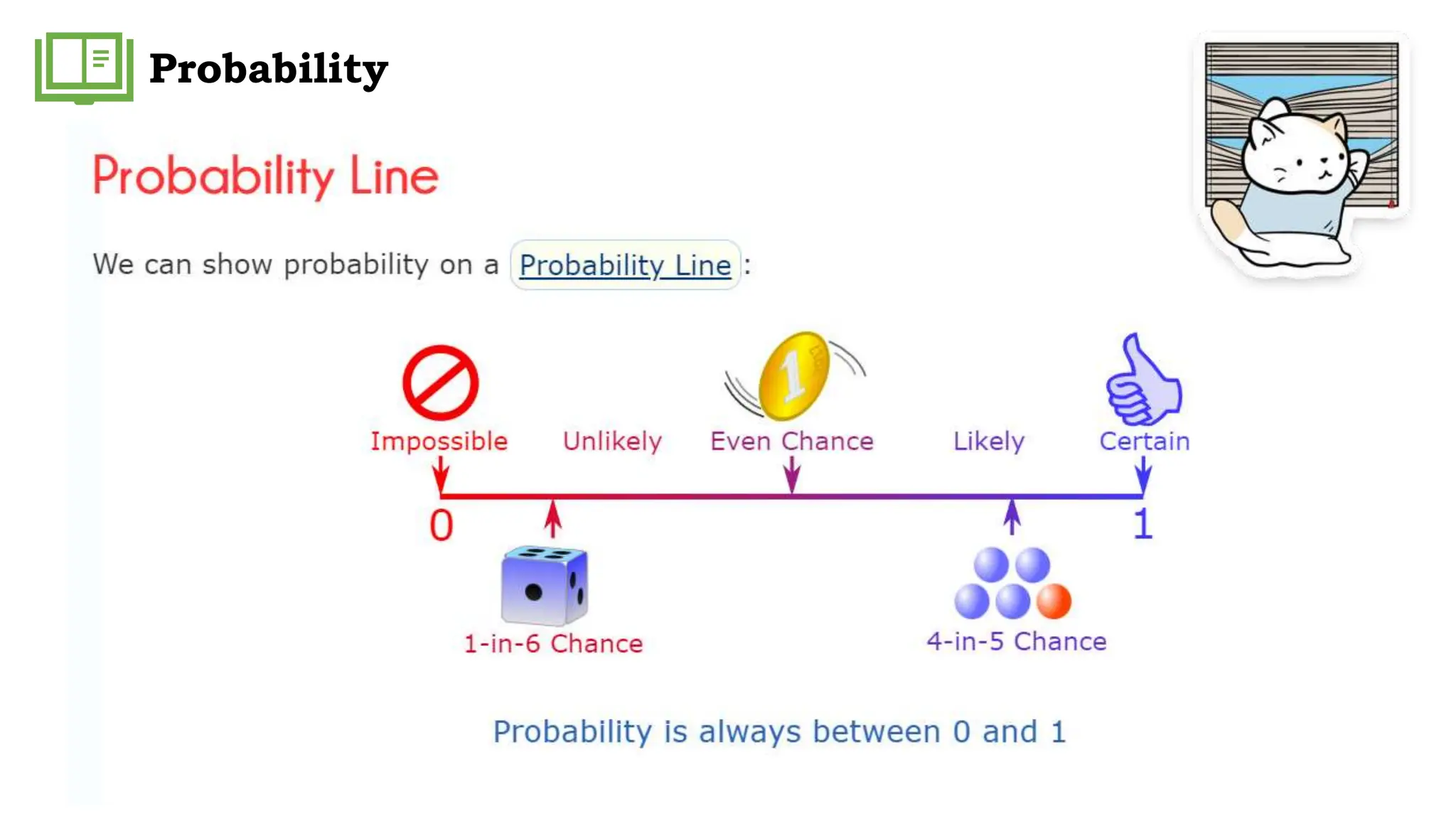 Probability

Probability Line

We can show probability on a Probability Line :

Impossible Unlikely Even Chance Likely Certain

0 1

1-in-6 Chance

4-in-5 Chance

Probability is always between 0 and 1